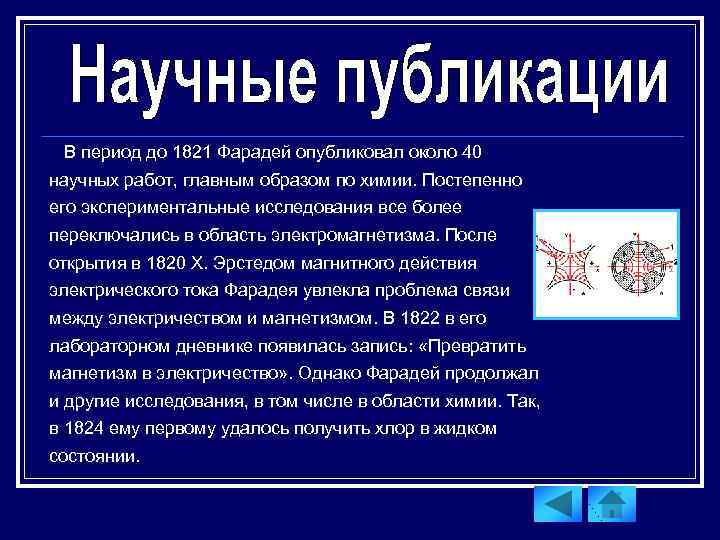 Научные публикации

В период до 1821 Фарадей опубликовал около 40 научных работ, главным образом по химии. Постепенно его экспериментальные исследования все более переключались в область электромагнетизма. После открытия в 1820 Х. Эрстедом магнитного действия электрического тока Фарадея увлекла проблема связи между электричеством и магнетизмом. В 1822 в его лабораторном дневнике появилась запись: «Превратить магнетизм в электричество». Однако Фарадей продолжал и другие исследования, в том числе в области химии. Так, в 1824 ему первому удалось получить хлор в жидком состоянии.